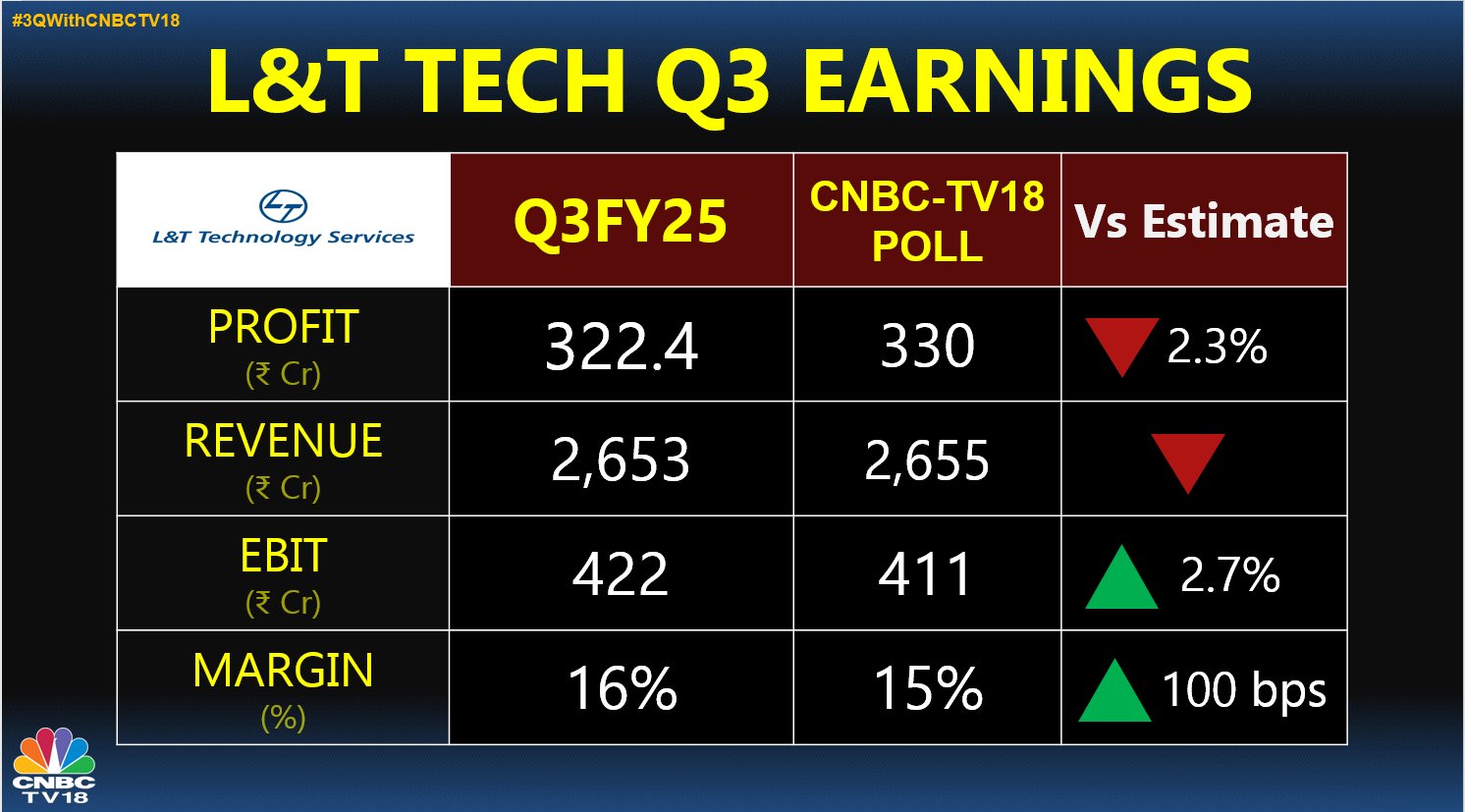 #3QWithCNBCTV18

L&T TECH Q3 EARNINGS

| L&T Technology Services | Q3FY25 | CNBC-TV18 POLL | Vs Estimate |
|---|---|---|---|
| PROFIT (₹ Cr) | 322.4 | 330 | 2.3% |
| REVENUE (₹ Cr) | 2,653 | 2,655 | |
| EBIT (₹ Cr) | 422 | 411 | 2.7% |
| MARGIN (%) | 16% | 15% | 100 bps |

CNBC TV18